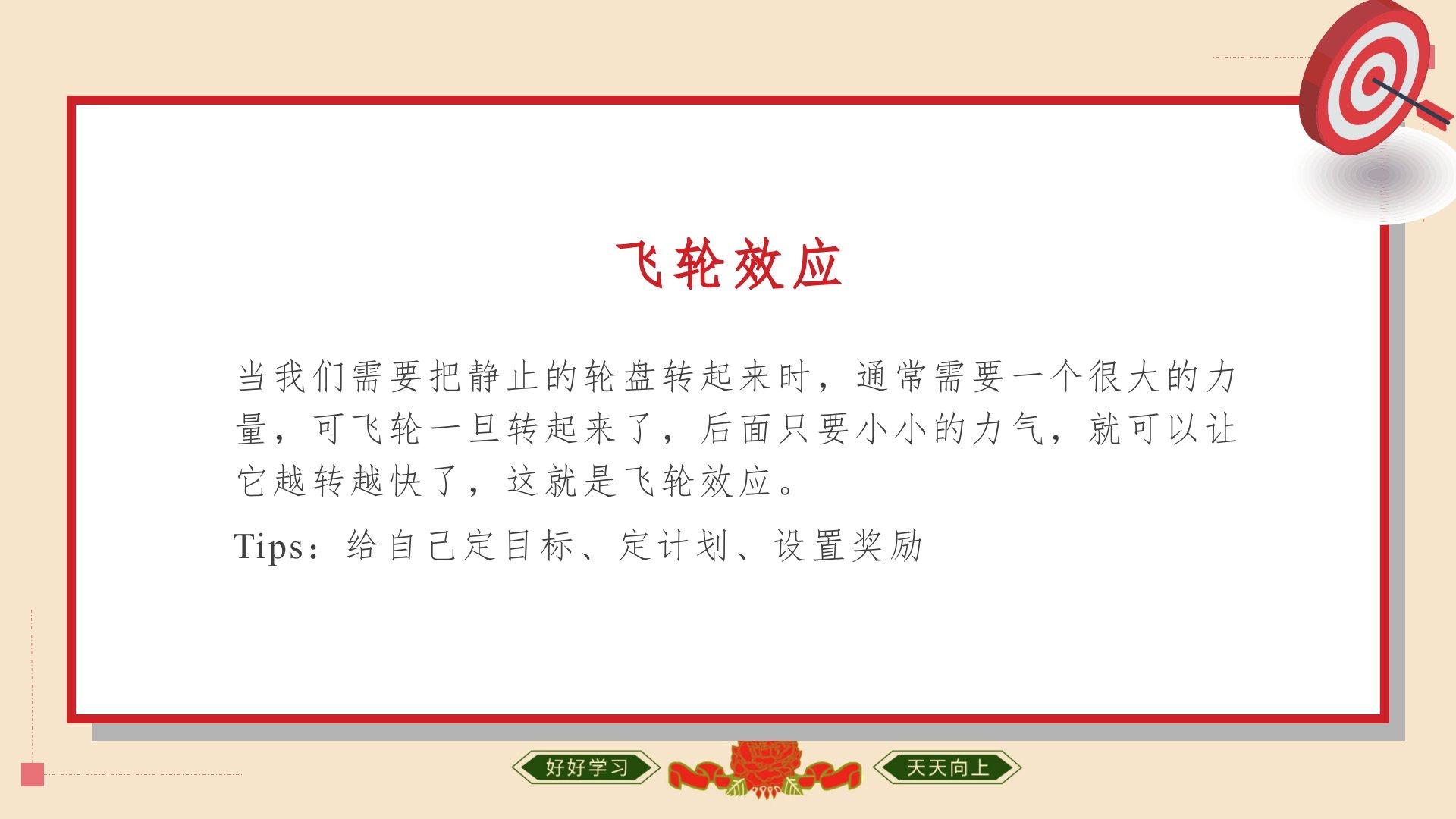 飞轮效应

当我们需要把静止的轮盘转起来时，通常需要一个很大的力量，可飞轮一旦转起来了，后面只要小小的力气，就可以让它越转越快了，这就是飞轮效应。

Tips：给自己定目标、定计划、设置奖励

好好学习

天天向上